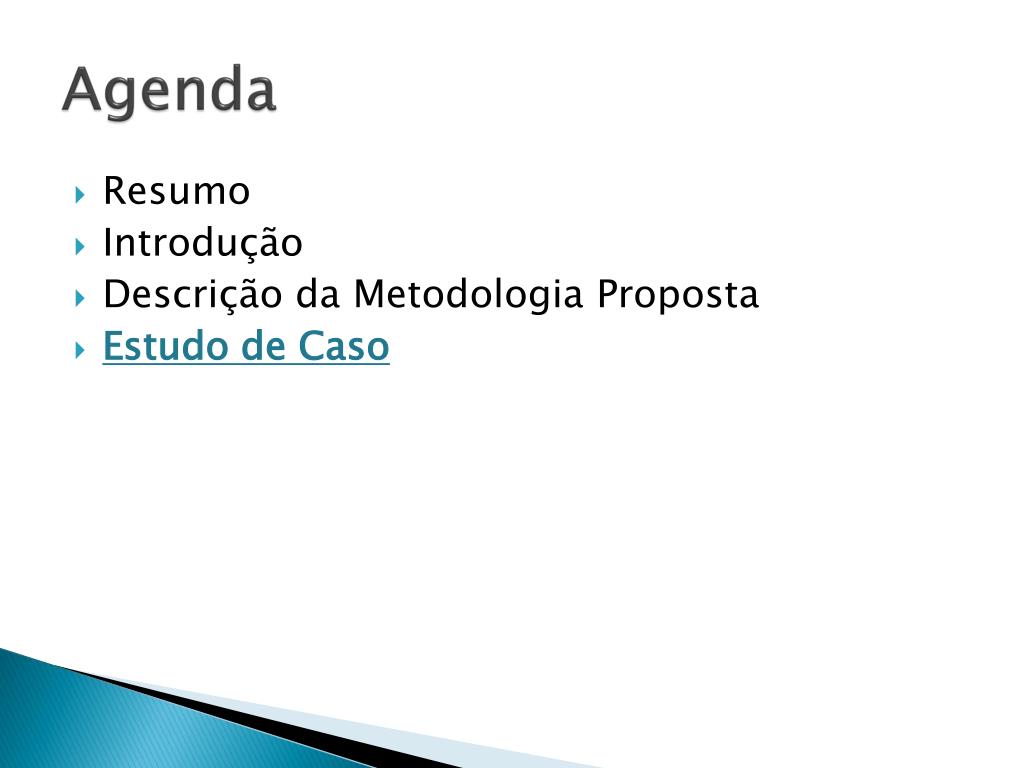 Agenda

Resumo
Introdução
Descrição da Metodologia Proposta
Estudo de Caso